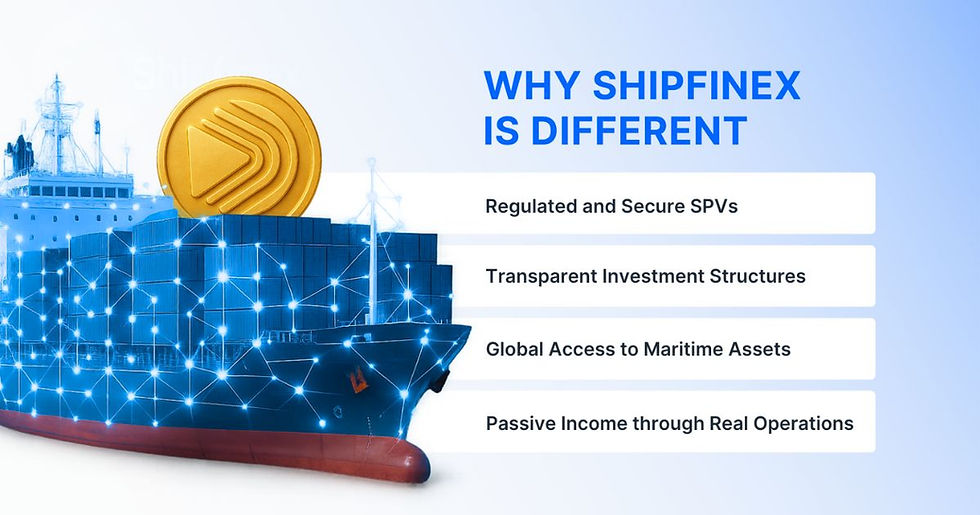 WHY SHIPFINEX IS DIFFERENT

Regulated and Secure SPVs

Transparent Investment Structures

Global Access to Maritime Assets

Passive Income through Real Operations